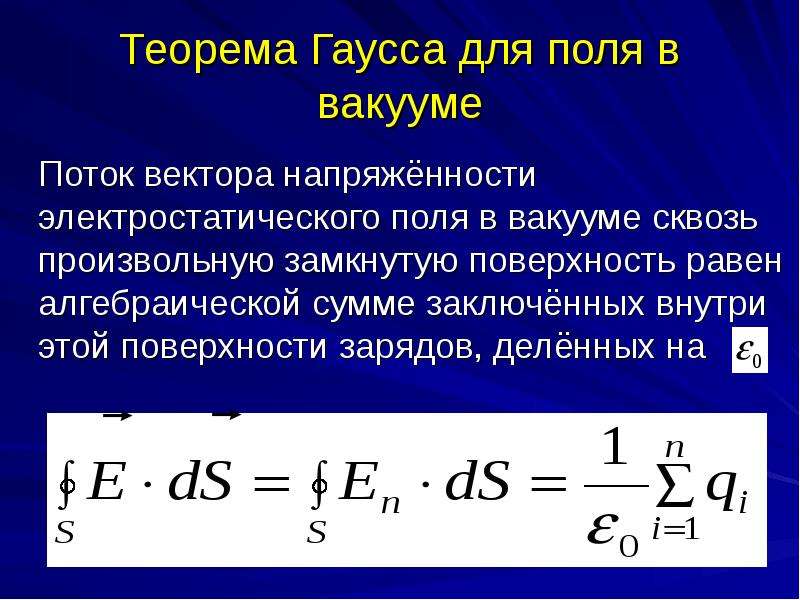 Теорема Гаусса для поля в вакууме

Поток вектора напряжённости электростатического поля в вакууме сквозь произвольную замкнутую поверхность равен алгебраической сумме заключённых внутри этой поверхности зарядов, делённых на $\varepsilon_0$

$\oint_S \vec{E} \cdot d\vec{S} = \oint_S E_n \cdot dS = \frac{1}{\varepsilon_0} \sum_{i=1}^{n} q_i$